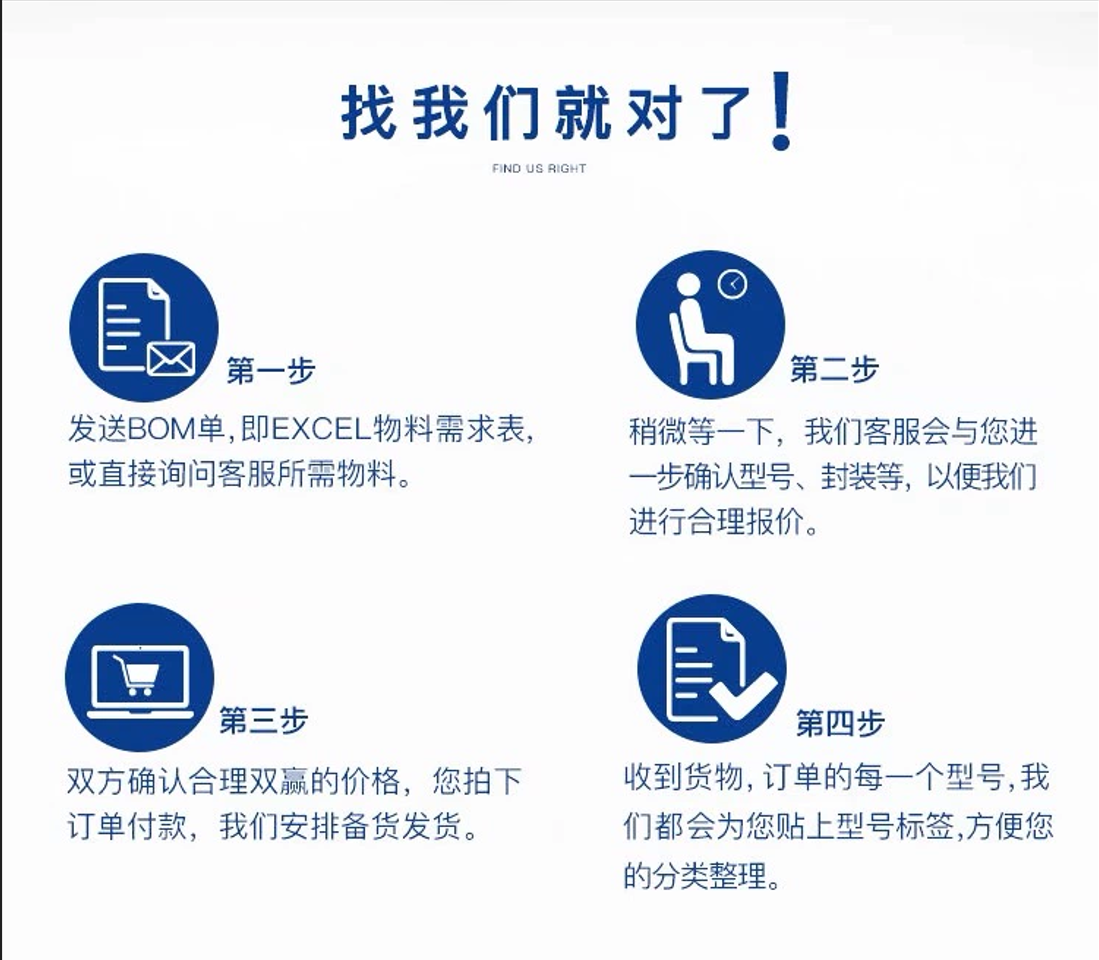 找我们就对了!
FIND US RIGHT

第一步
发送BOM单,即EXCEL物料需求表,或直接询问客服所需物料。

第二步
稍微等一下，我们客服会与您进一步确认型号、封装等，以便我们进行合理报价。

第三步
双方确认合理双赢的价格，您拍下订单付款，我们安排备货发货。

第四步
收到货物,订单的每一个型号,我们都会为您贴上型号标签,方便您的分类整理。